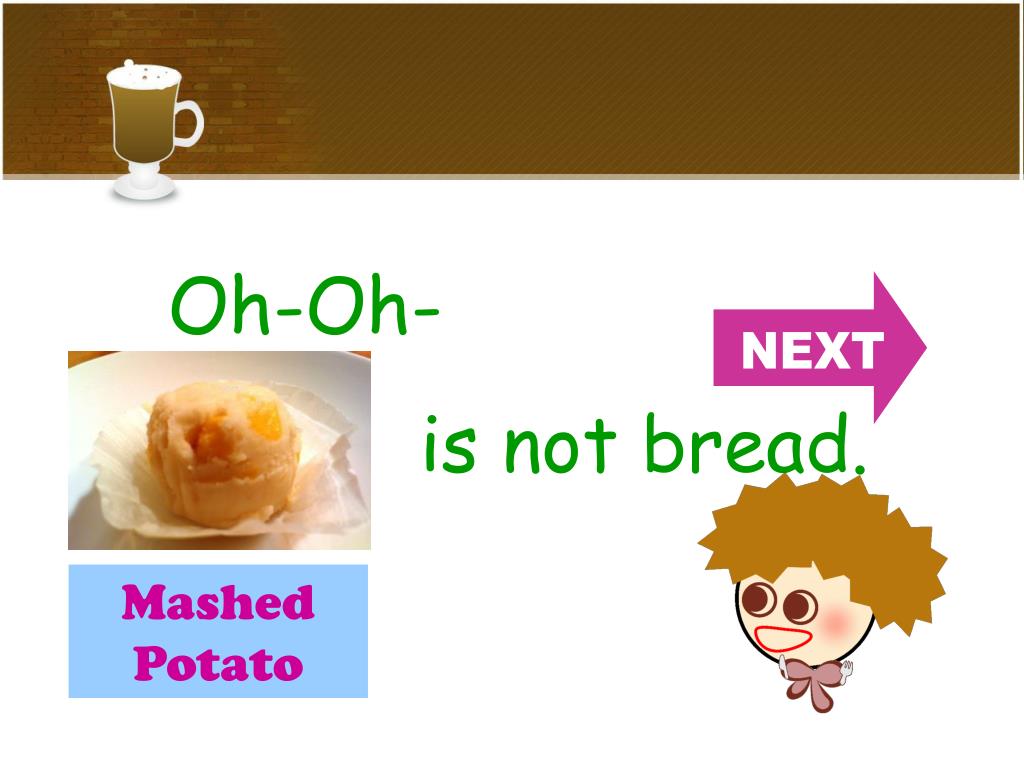 Oh-Oh-

NEXT

is not bread.

Mashed Potato